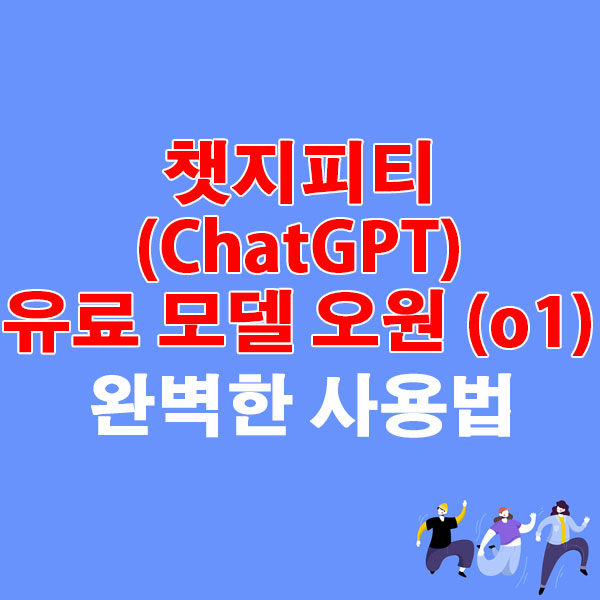 챗지피티
(ChatGPT)
유료 모델 오원 (o1)
완벽한 사용법